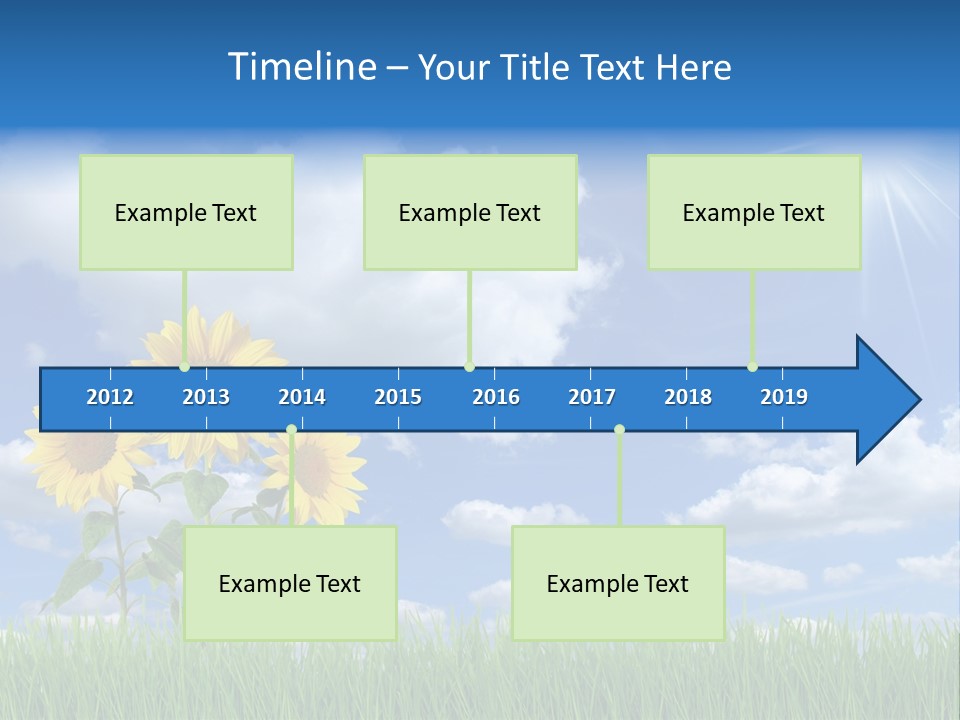 Timeline – Your Title Text Here

Example Text

Example Text

Example Text

2012 2013 2014 2015 2016 2017 2018 2019

Example Text

Example Text